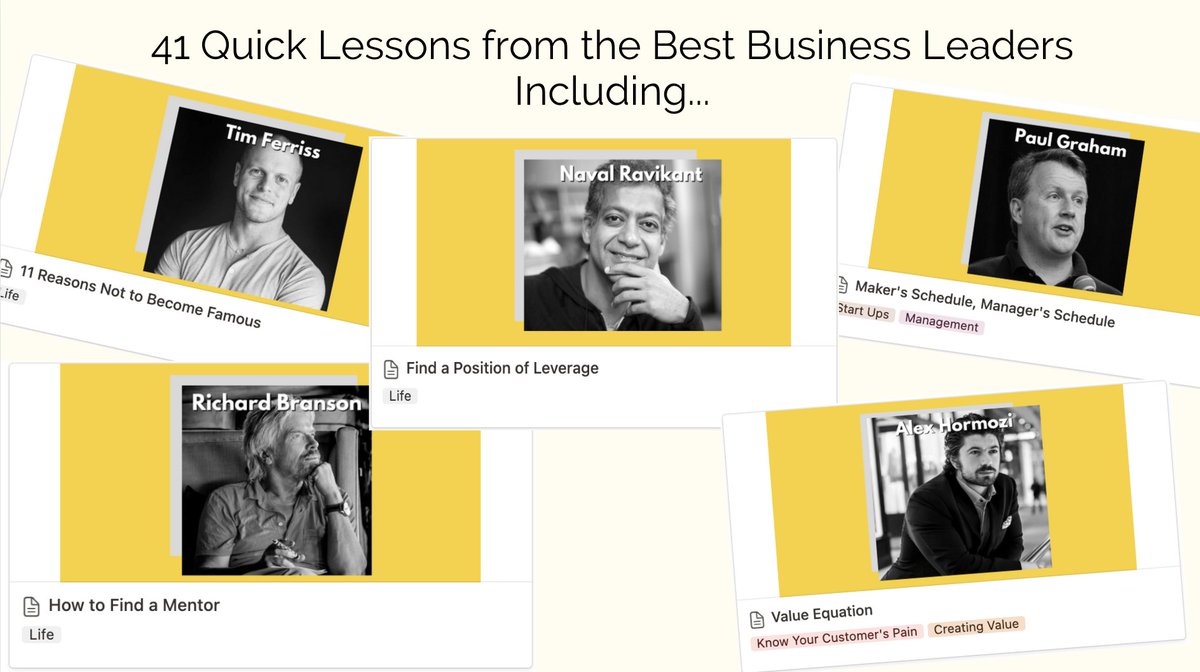 41 Quick Lessons from the Best Business Leaders Including...

Tim Ferriss

11 Reasons Not to Become Famous

Life

Naval Ravikant

Find a Position of Leverage

Life

Paul Graham

Maker's Schedule, Manager's Schedule

Start Ups Management

Richard Branson

How to Find a Mentor

Life

Alex Hormozi

Value Equation

Know Your Customer's Pain Creating Value